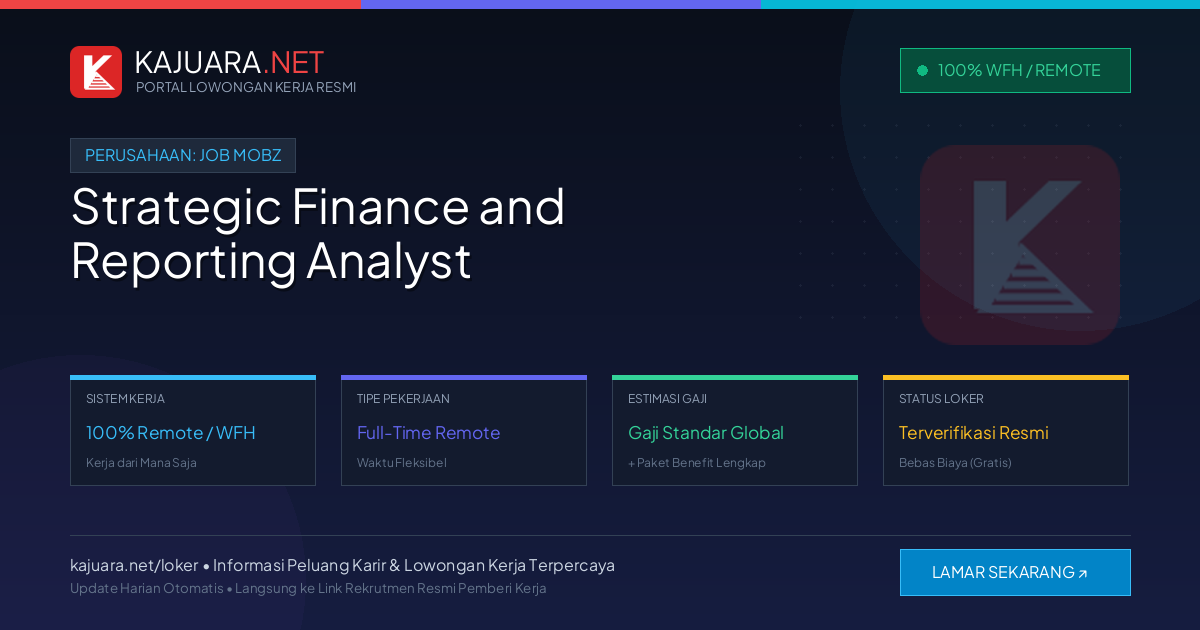 KAJUARA.NET
PORTAL LOWONGAN KERJA RESMI

100% WFH / REMOTE

PERUSAHAAN: JOB MOBZ

Strategic Finance and Reporting Analyst

SISTEM KERJA
100% Remote / WFH
Kerja dari Mana Saja

TIPE PEKERJAAN
Full-Time Remote
Waktu Fleksibel

ESTIMASI GAJI
Gaji Standar Global
+ Paket Benefit Lengkap

STATUS LOKER
Terverifikasi Resmi
Bebas Biaya (Gratis)

kajuara.net/loker • Informasi Peluang Karir & Lowongan Kerja Terpercaya
Update Harian Otomatis • Langsung ke Link Rekrutmen Resmi Pemberi Kerja

LAMAR SEKARANG ↗